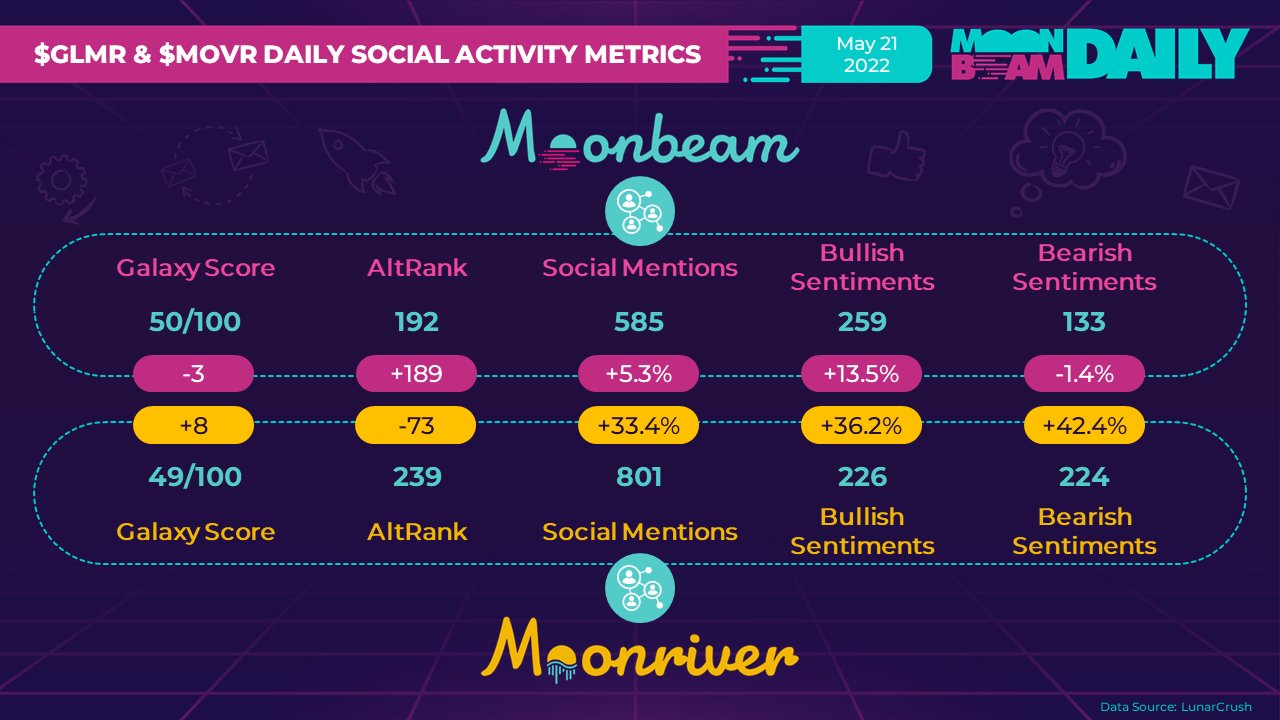 $GLMR & $MOVR DAILY SOCIAL ACTIVITY METRICS

May 21 2022

MOON BEAM DAILY

Moonbeam

| Galaxy Score | AltRank | Social Mentions | Bullish Sentiments | Bearish Sentiments |
|---|---|---|---|---|
| 50/100 | 192 | 585 | 259 | 133 |
| -3 | +189 | +5.3% | +13.5% | -1.4% |
| +8 | -73 | +33.4% | +36.2% | +42.4% |
| 49/100 | 239 | 801 | 226 | 224 |
| Galaxy Score | AltRank | Social Mentions | Bullish Sentiments | Bearish Sentiments |

Moonriver

Data Source: LunarCrush